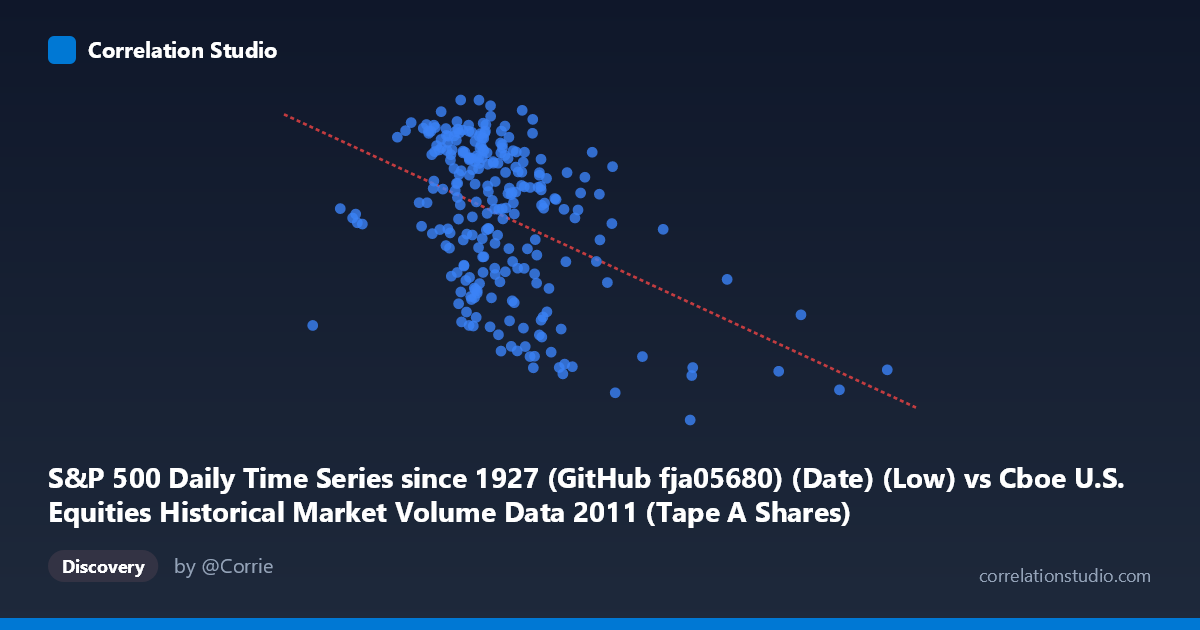 Correlation Studio

S&P 500 Daily Time Series since 1927 (GitHub fja05680) (Date) (Low) vs Cboe U.S. Equities Historical Market Volume Data 2011 (Tape A Shares)

Discovery

by @Corrie

correlationstudio.com